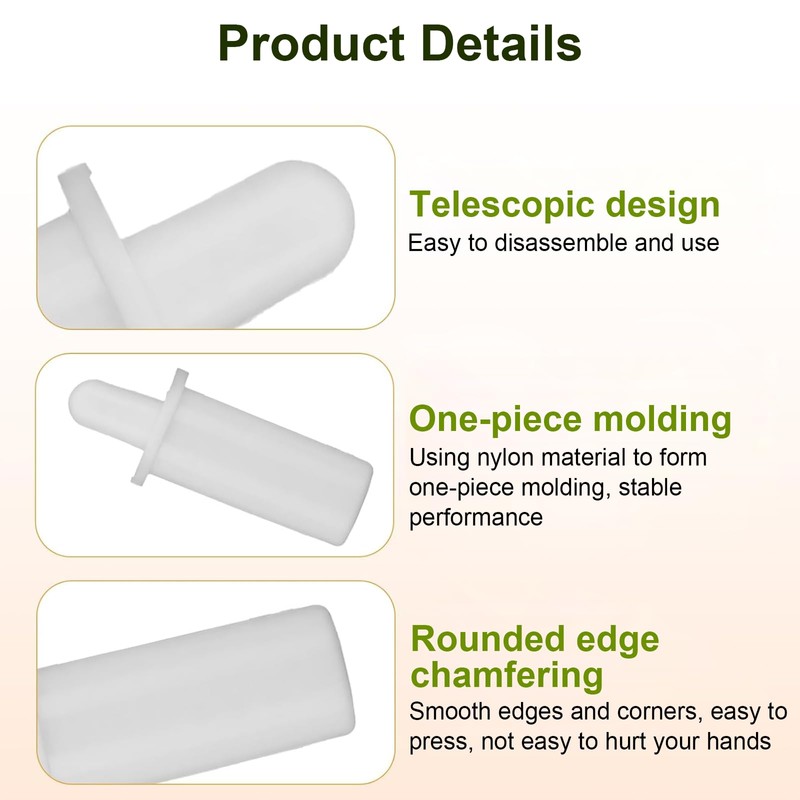 Product Details

Telescopic design
Easy to disassemble and use

One-piece molding
Using nylon material to form one-piece molding, stable performance

Rounded edge chamfering
Smooth edges and corners, easy to press, not easy to hurt your hands